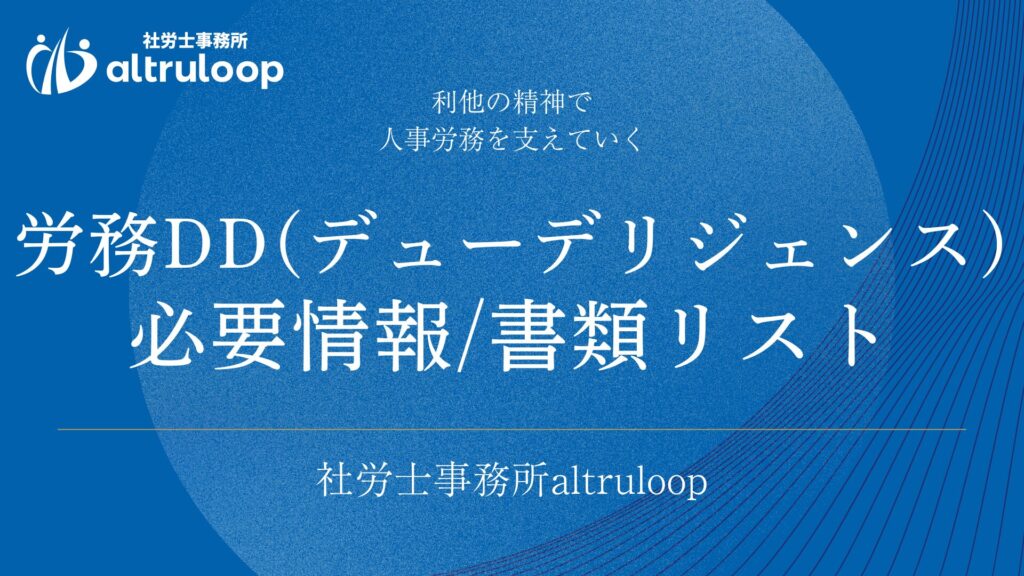 社労士事務所
altruloop

利他の精神で
人事労務を支えていく

労務DD(デューデリジェンス)
必要情報/書類リスト

社労士事務所altruloop